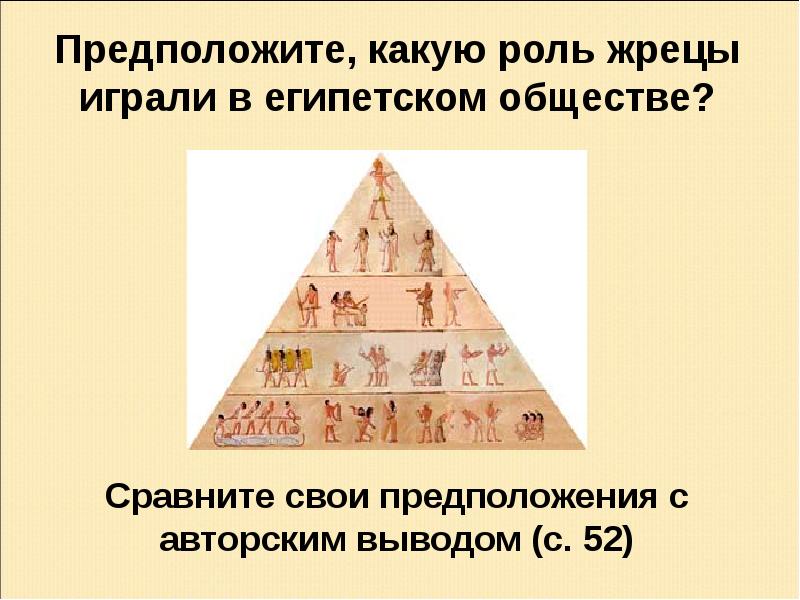 Предположите, какую роль жрецы играли в египетском обществе?

Сравните свои предположения с авторским выводом (с. 52)